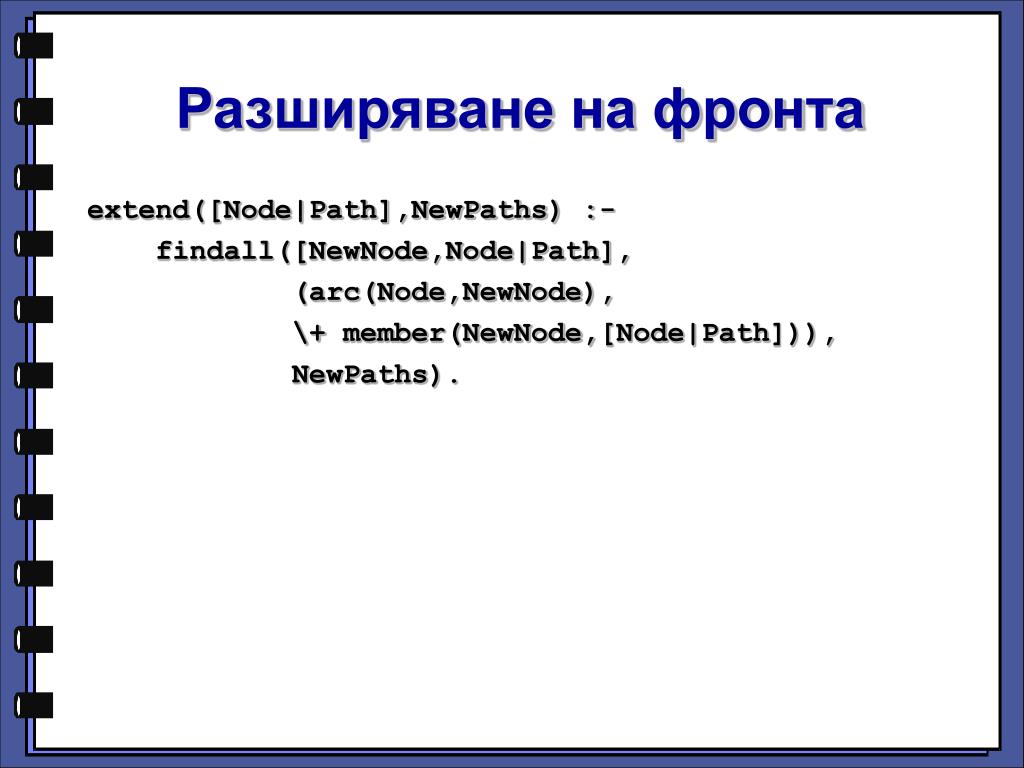 Разширяване на фронта

extend([Node|Path],NewPaths) :-
    findall([NewNode,Node|Path],
            (arc(Node,NewNode),
            \+ member(NewNode,[Node|Path])),
            NewPaths).